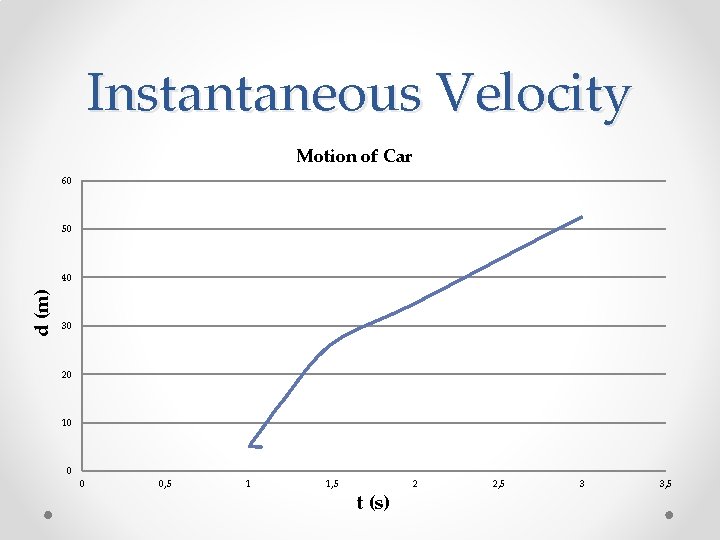 Instantaneous Velocity

Motion of Car

d (m)

60
50
40
30
20
10
0

0
0,5
1
1,5
2
2,5
3
3,5

t (s)